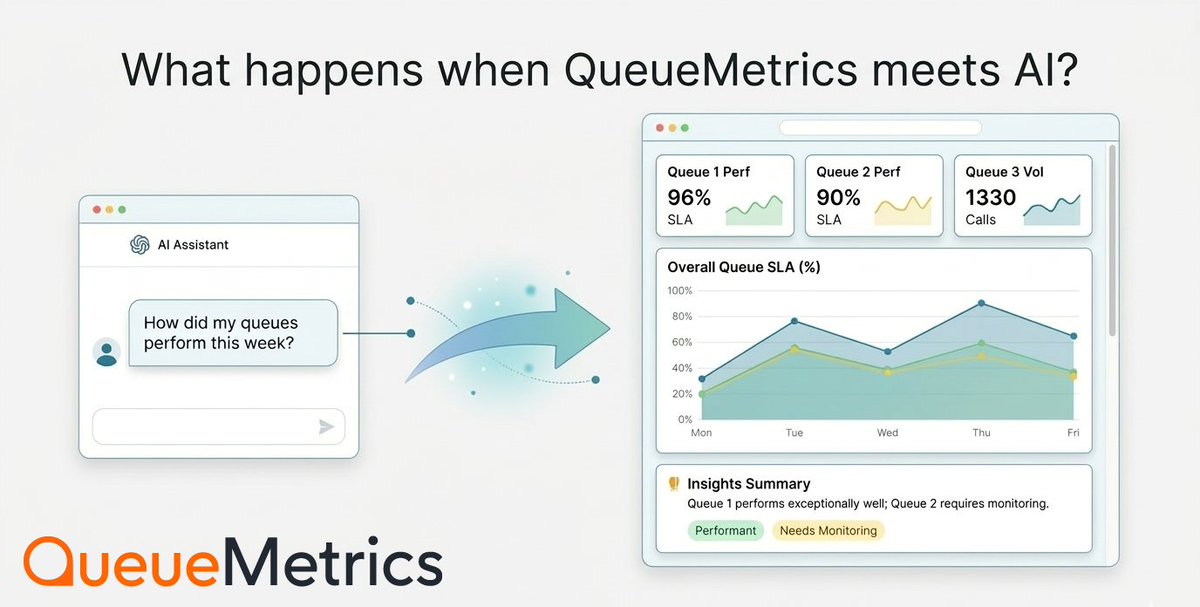 What happens when QueueMetrics meets AI?

AI Assistant

How did my queues perform this week?

Queue 1 Perf
96%
SLA

Queue 2 Perf
90%
SLA

Queue 3 Vol
1330
Calls

Overall Queue SLA (%)

100%
80%
60%
40%
20%
0%

Mon Tue Wed Thu Fri

Insights Summary
Queue 1 performs exceptionally well; Queue 2 requires monitoring.

Performant Needs Monitoring

QueueMetrics